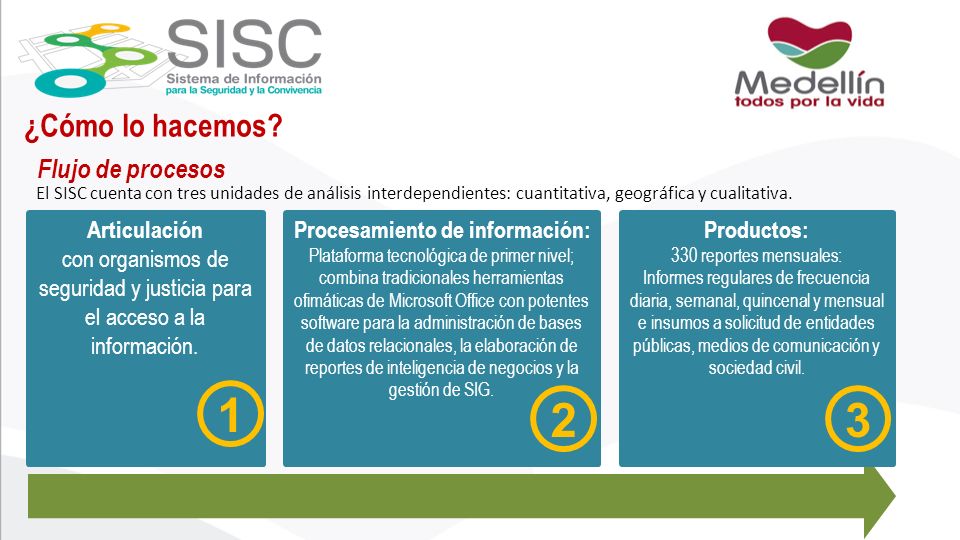 SISC
Sistema de Información para la Seguridad y la Convivencia

Medellín
todos por la vida

¿Cómo lo hacemos?

Flujo de procesos
El SISC cuenta con tres unidades de análisis interdependientes: cuantitativa, geográfica y cualitativa.

Articulación
con organismos de seguridad y justicia para el acceso a la información.
1

Procesamiento de información:
Plataforma tecnológica de primer nivel; combina tradicionales herramientas ofimáticas de Microsoft Office con potentes software para la administración de bases de datos relacionales, la elaboración de reportes de inteligencia de negocios y la gestión de SIG.
2

Productos:
330 reportes mensuales:
Informes regulares de frecuencia diaria, semanal, quincenal y mensual e insumos a solicitud de entidades públicas, medios de comunicación y sociedad civil.
3